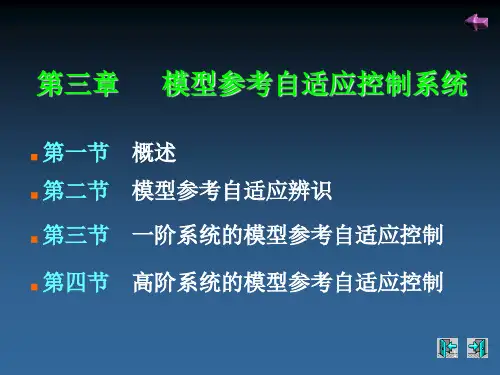 第三章　　模型参考自适应控制系统

第一节　概述

第二节　模型参考自适应辨识

第三节　一阶系统的模型参考自适应控制

第四节　高阶系统的模型参考自适应控制